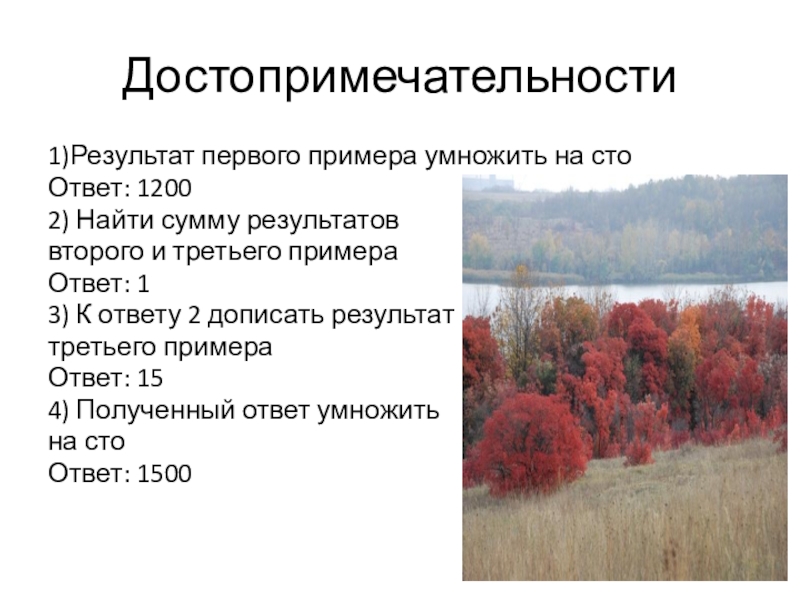 Достопримечательности

1)Результат первого примера умножить на сто
Ответ: 1200
2) Найти сумму результатов второго и третьего примера
Ответ: 1
3) К ответу 2 дописать результат третьего примера
Ответ: 15
4) Полученный ответ умножить на сто
Ответ: 1500